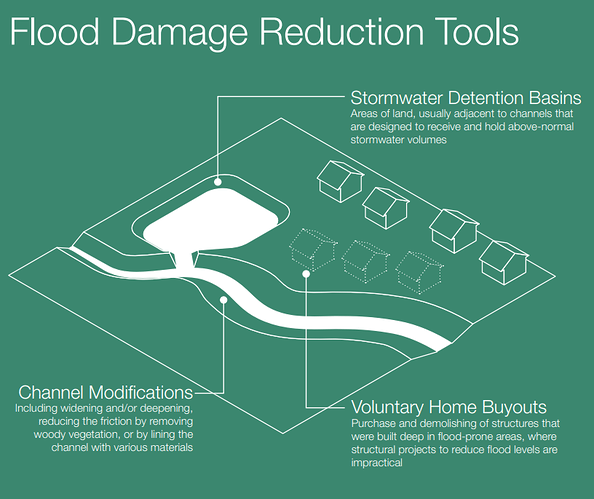 Flood Damage Reduction Tools

Stormwater Detention Basins
Areas of land, usually adjacent to channels that are designed to receive and hold above-normal stormwater volumes

Channel Modifications
Including widening and/or deepening, reducing the friction by removing woody vegetation, or by lining the channel with various materials

Voluntary Home Buyouts
Purchase and demolishing of structures that were built deep in flood-prone areas, where structural projects to reduce flood levels are impractical